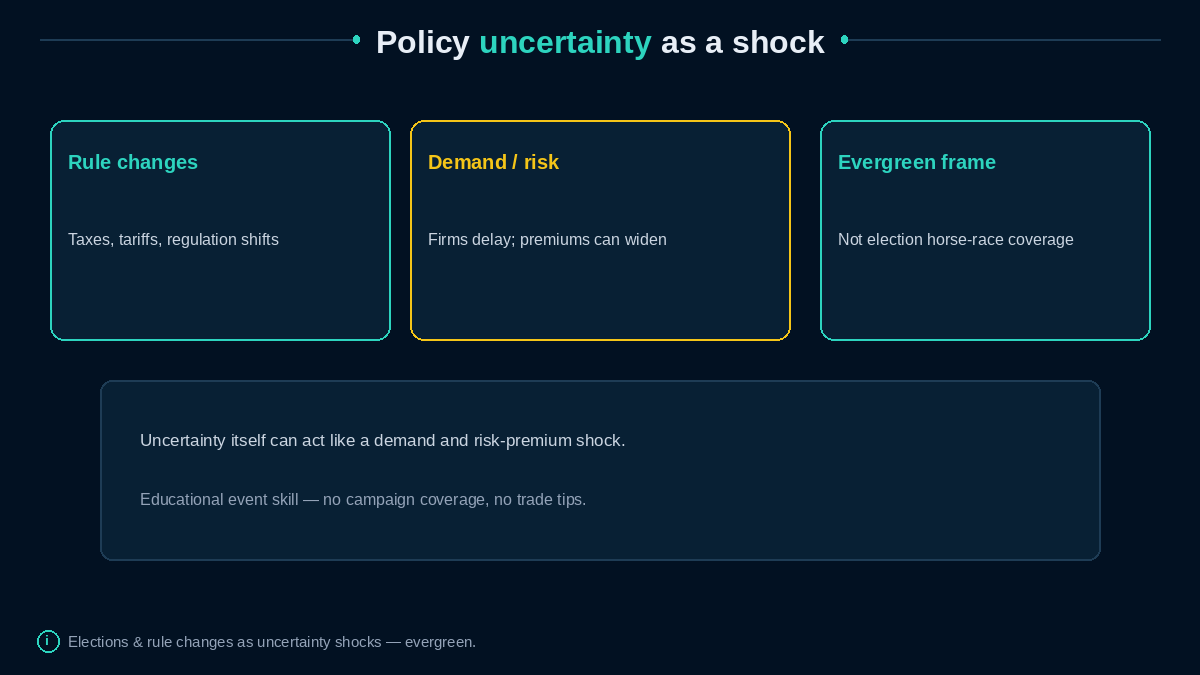 Policy uncertainty as a shock

Rule changes

Taxes, tariffs, regulation shifts

Demand / risk

Firms delay; premiums can widen

Evergreen frame

Not election horse-race coverage

Uncertainty itself can act like a demand and risk-premium shock.

Educational event skill — no campaign coverage, no trade tips.

i Elections & rule changes as uncertainty shocks — evergreen.